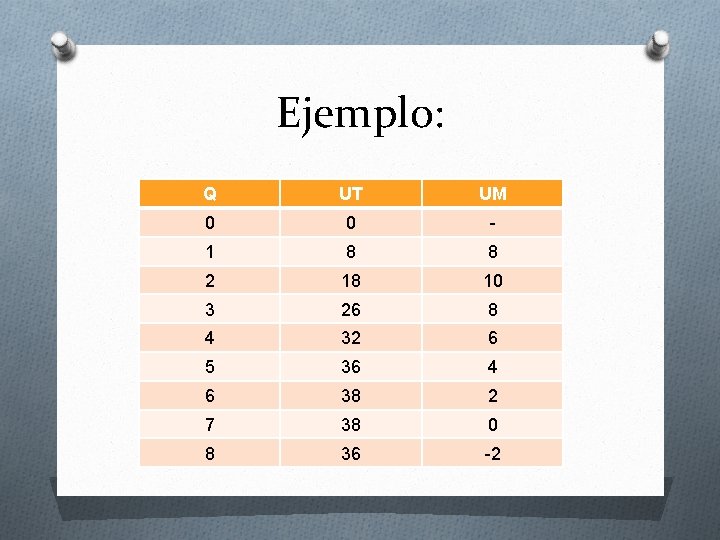 Ejemplo:

| Q | UT | UM |
|---|---|---|
| 0 | 0 | - |
| 1 | 8 | 8 |
| 2 | 18 | 10 |
| 3 | 26 | 8 |
| 4 | 32 | 6 |
| 5 | 36 | 4 |
| 6 | 38 | 2 |
| 7 | 38 | 0 |
| 8 | 36 | -2 |